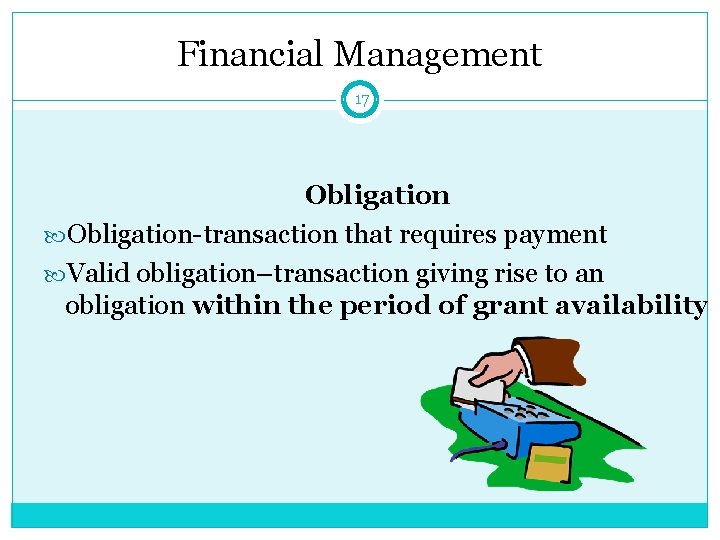 Financial Management

17

Obligation

Obligation-transaction that requires payment

Valid obligation–transaction giving rise to an obligation within the period of grant availability